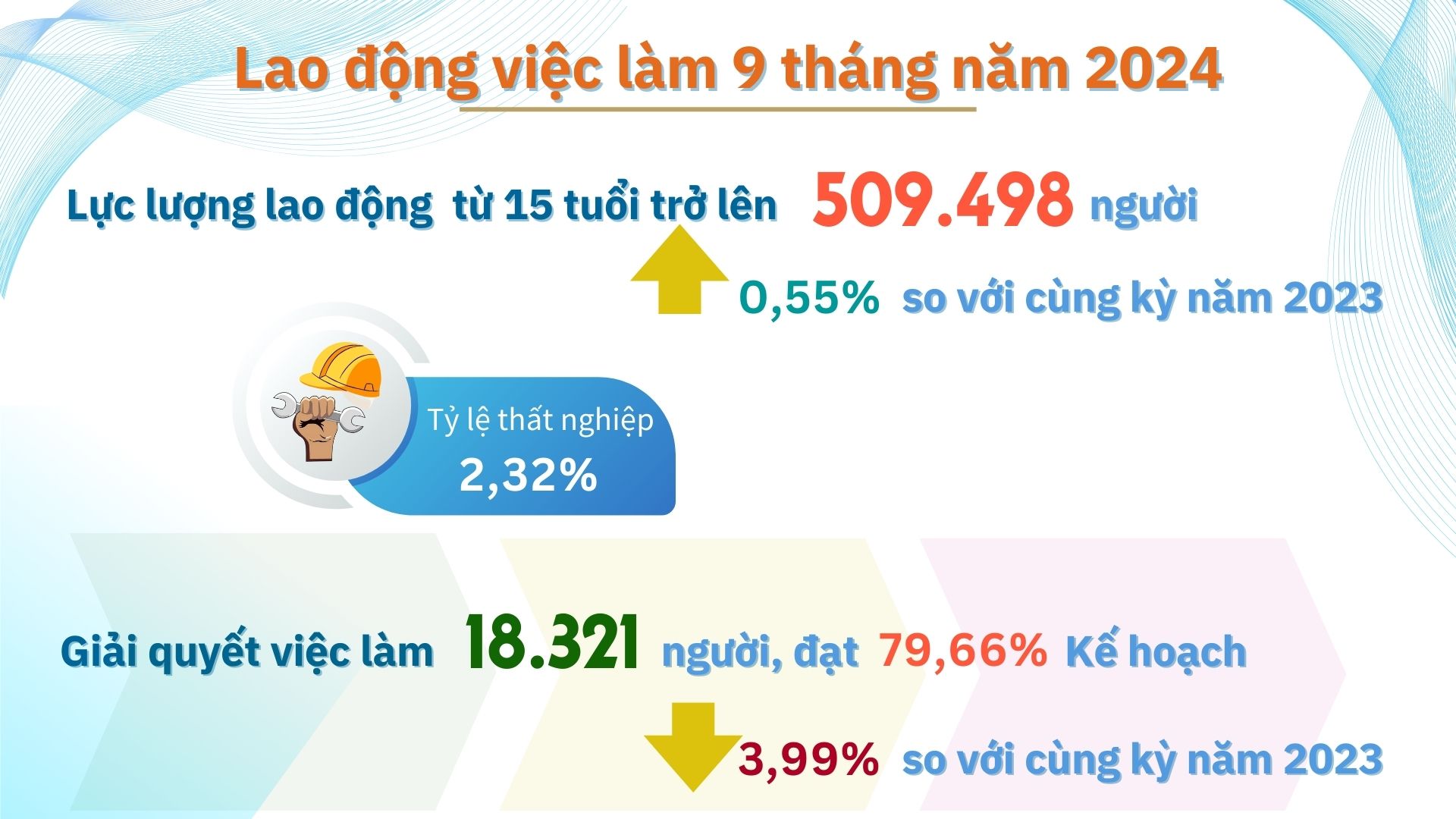 Lao động việc làm 9 tháng năm 2024

Lực lượng lao động từ 15 tuổi trở lên 509.498 người

0,55% so với cùng kỳ năm 2023

Tỷ lệ thất nghiệp
2,32%

Giải quyết việc làm 18.321 người, đạt 79,66% Kế hoạch

3,99% so với cùng kỳ năm 2023